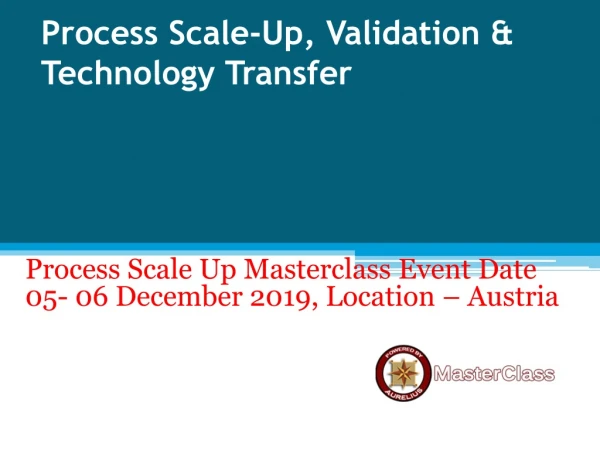 Process Scale-Up, Validation & Technology Transfer

Process Scale Up Masterclass Event Date 05- 06 December 2019, Location – Austria

POWERED BY
AURELIUS
MasterClass